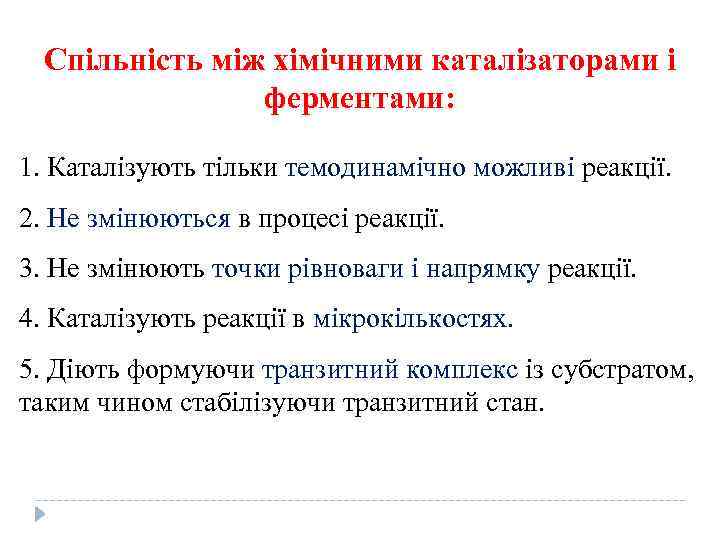 Спільність між хімічними каталізаторами і ферментами:

1. Каталізують тільки темодинамічно можливі реакції.

2. Не змінюються в процесі реакції.

3. Не змінюють точки рівноваги і напрямку реакції.

4. Каталізують реакції в мікрокількостях.

5. Діють формуючи транзитний комплекс із субстратом, таким чином стабілізуючи транзитний стан.